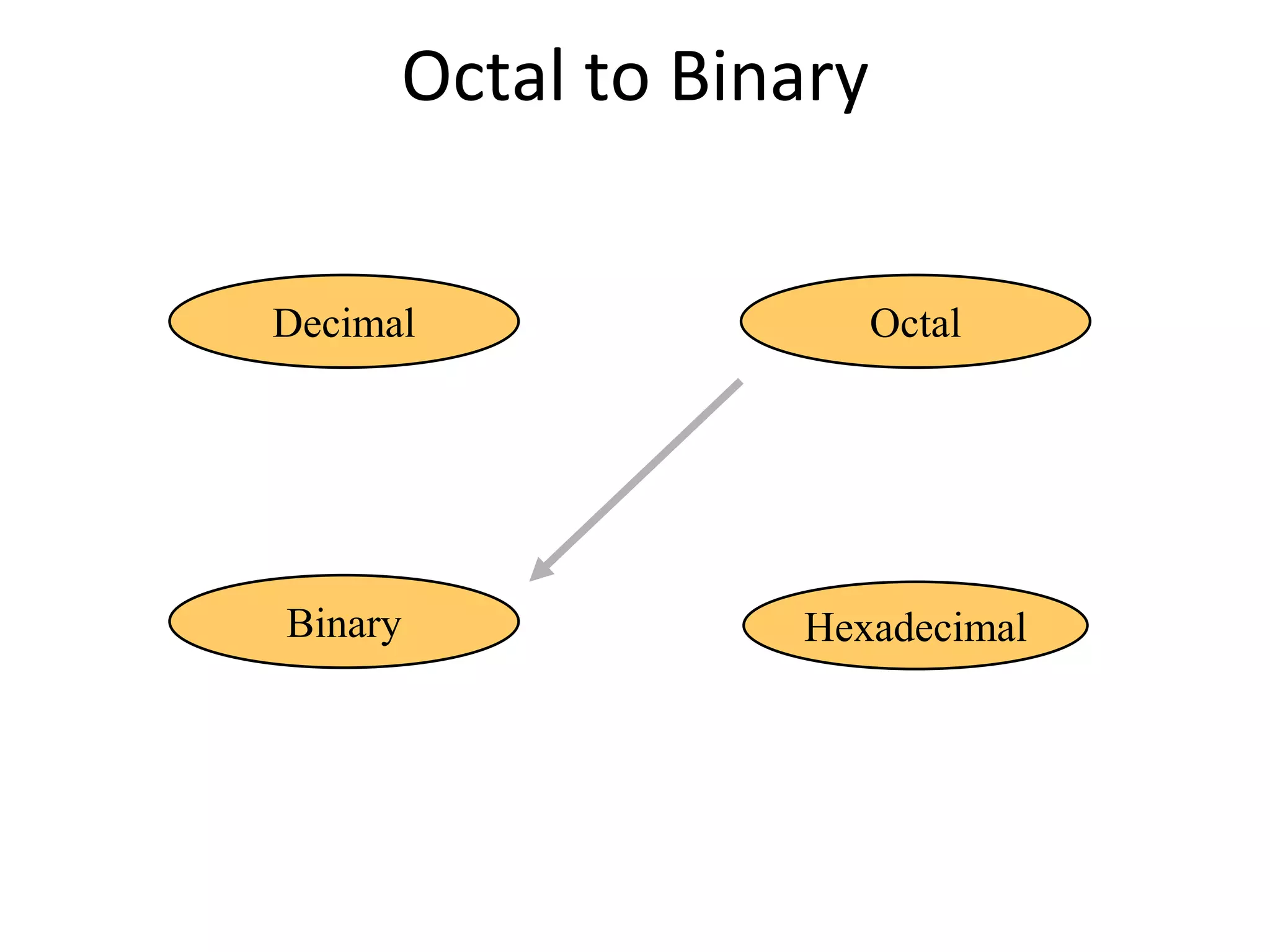 Octal to Binary

Decimal

Octal

Binary

Hexadecimal